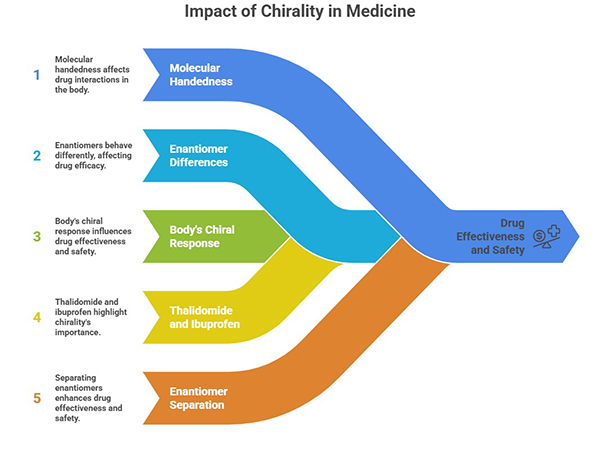 Impact of Chirality in Medicine

1 Molecular handedness affects drug interactions in the body.

Molecular Handedness

2 Enantiomers behave differently, affecting drug efficacy.

Enantiomer Differences

3 Body's chiral response influences drug effectiveness and safety.

Body's Chiral Response

4 Thalidomide and ibuprofen highlight chirality's importance.

Thalidomide and Ibuprofen

5 Separating enantiomers enhances drug effectiveness and safety.

Enantiomer Separation

Drug Effectiveness and Safety